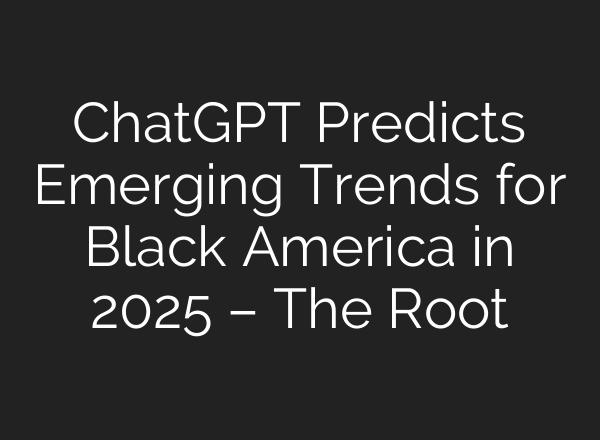 ChatGPT Predicts Emerging Trends for Black America in 2025 – The Root